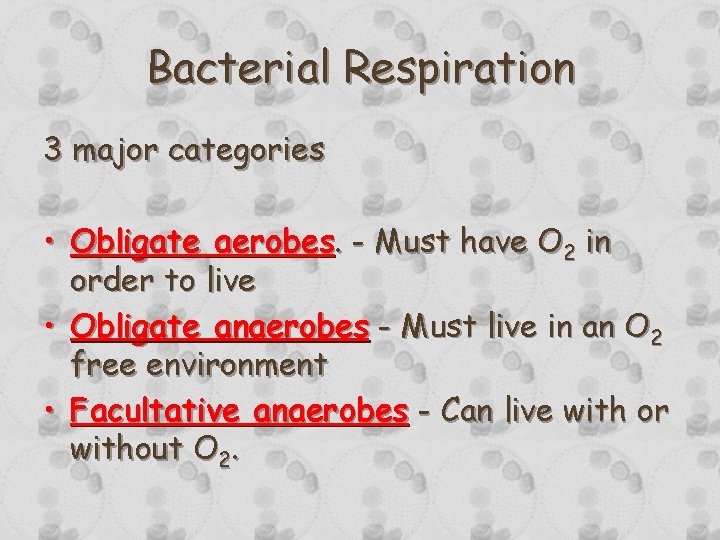 Bacterial Respiration

3 major categories

• Obligate aerobes. - Must have $O_2$ in order to live
• Obligate anaerobes - Must live in an $O_2$ free environment
• Facultative anaerobes - Can live with or without $O_2$.